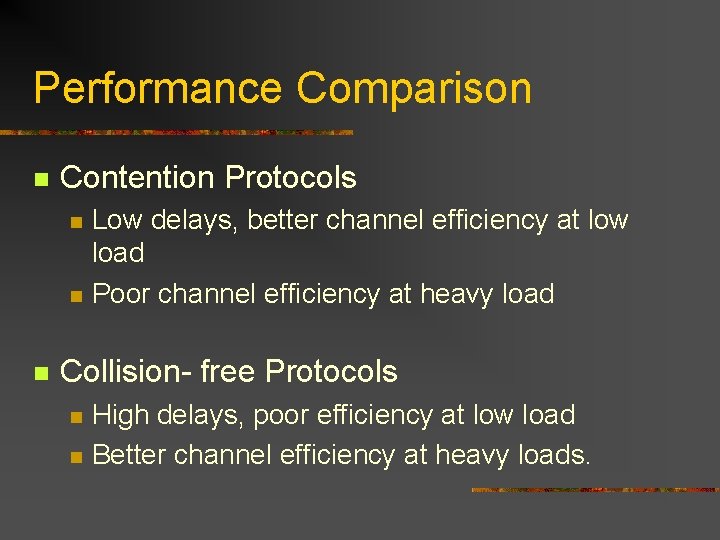 Performance Comparison

Contention Protocols

Low delays, better channel efficiency at low load

Poor channel efficiency at heavy load

Collision- free Protocols

High delays, poor efficiency at low load

Better channel efficiency at heavy loads.